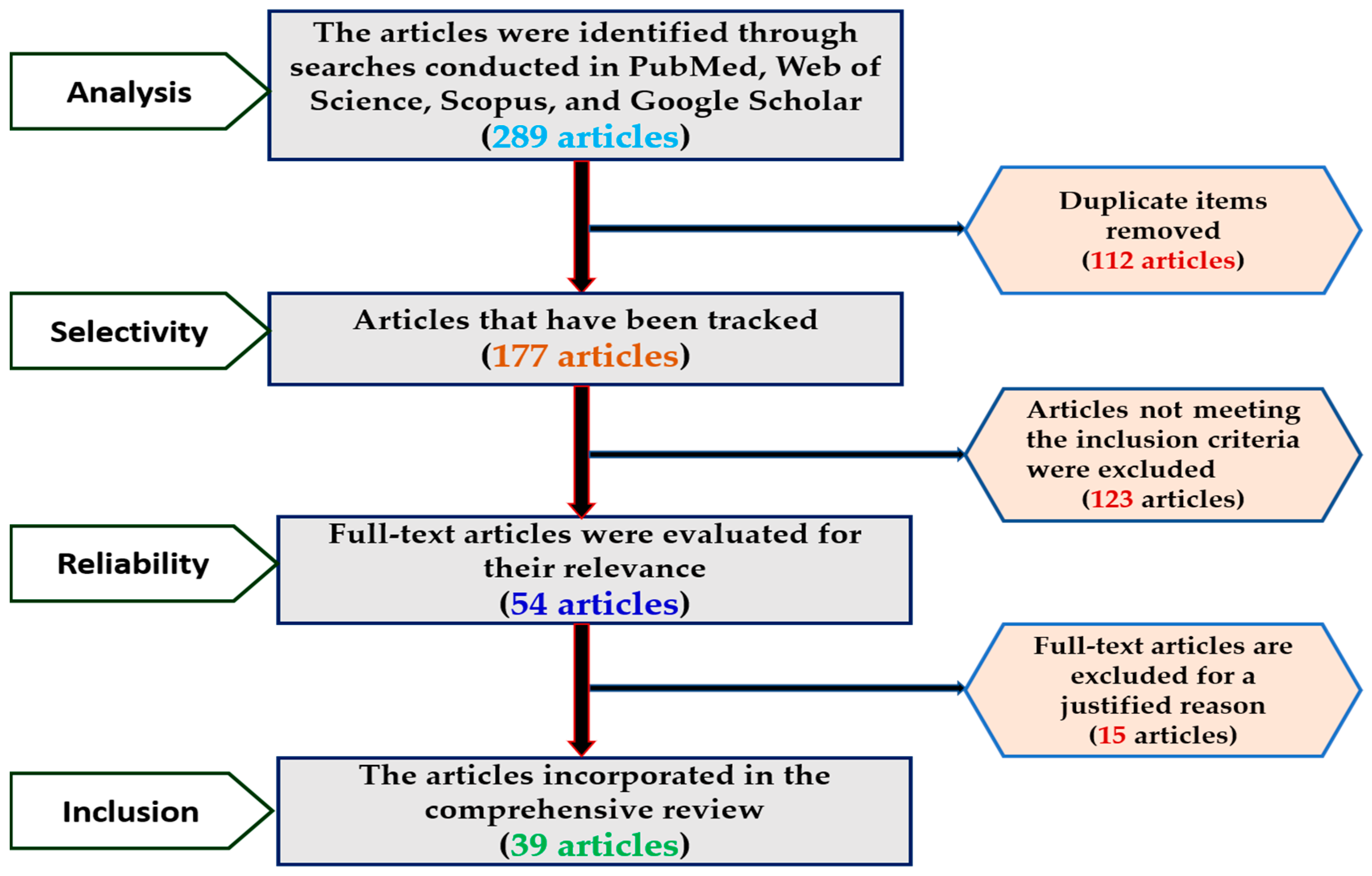 Analysis

The articles were identified through searches conducted in PubMed, Web of Science, Scopus, and Google Scholar (289 articles)

Duplicate items removed (112 articles)

Selectivity

Articles that have been tracked (177 articles)

Articles not meeting the inclusion criteria were excluded (123 articles)

Reliability

Full-text articles were evaluated for their relevance (54 articles)

Full-text articles are excluded for a justified reason (15 articles)

Inclusion

The articles incorporated in the comprehensive review (39 articles)